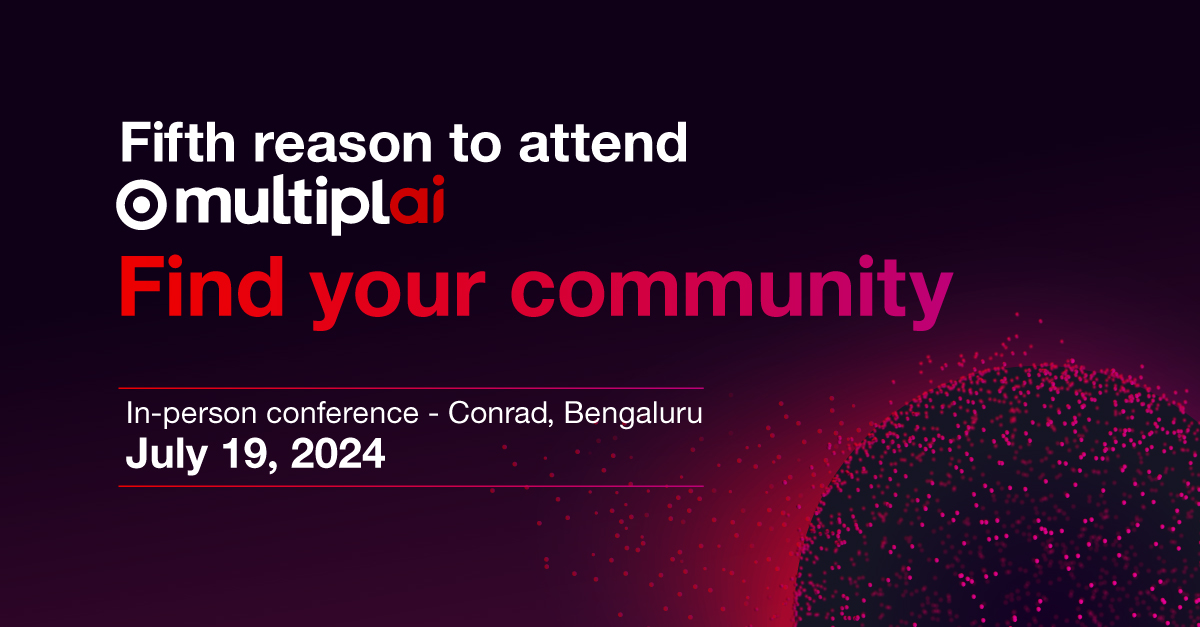 Fifth reason to attend
multiplai
Find your community

In-person conference - Conrad, Bengaluru
July 19, 2024